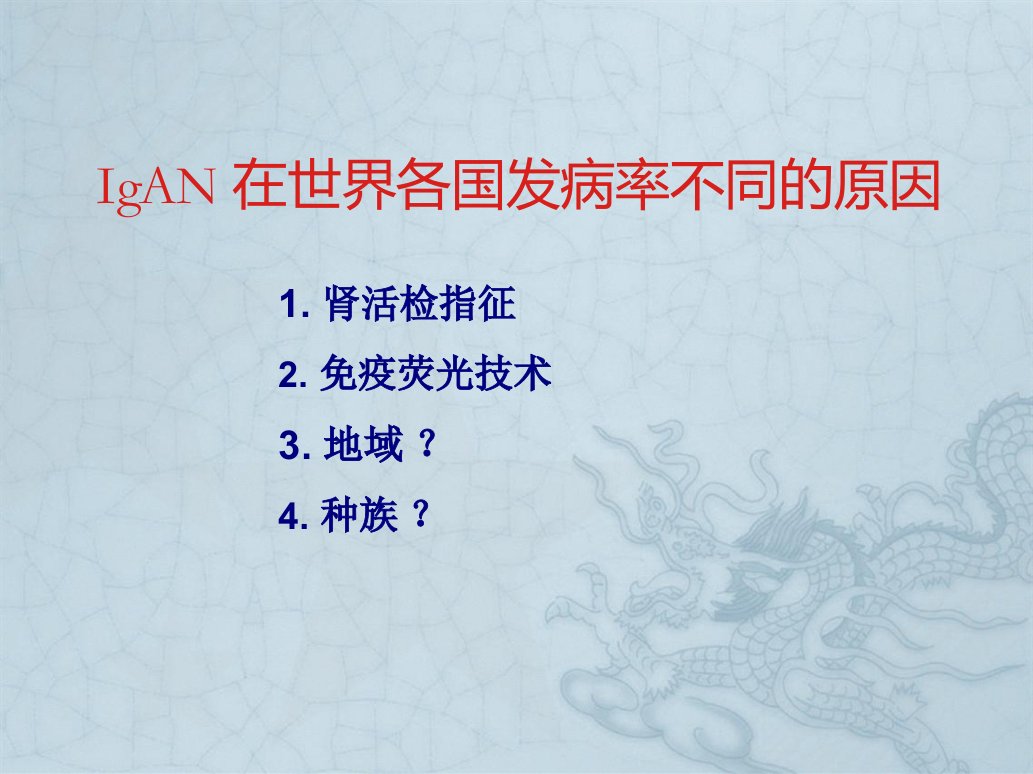 IgAN 在世界各国发病率不同的原因

1. 肾活检指征

2. 免疫荧光技术

3. 地域 ？

4. 种族 ？